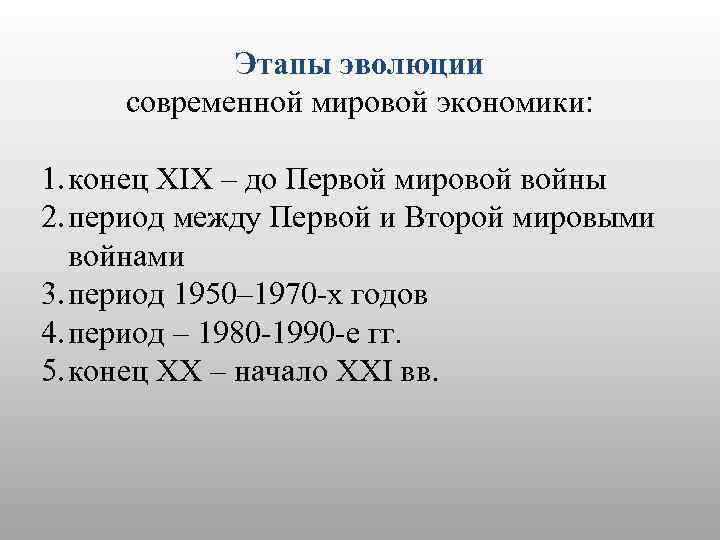 Этапы эволюции
современной мировой экономики:

1. конец XIX – до Первой мировой войны
2. период между Первой и Второй мировыми войнами
3. период 1950–1970-х годов
4. период – 1980-1990-е гг.
5. конец XX – начало XXI вв.